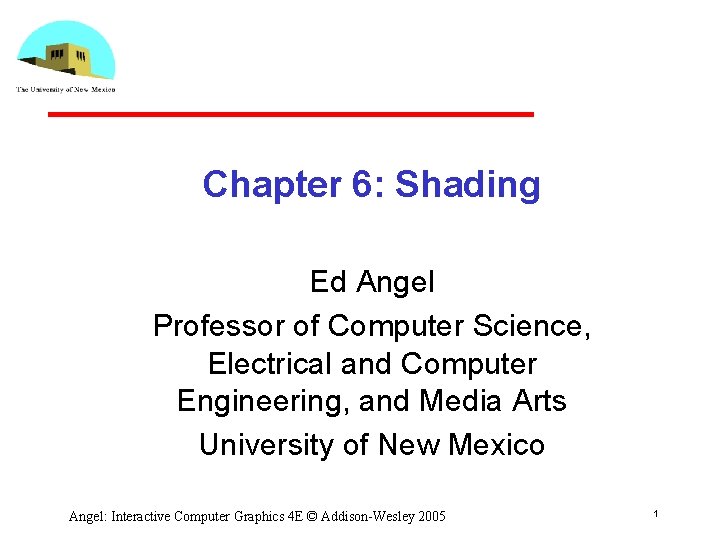 The University of New Mexico

Chapter 6: Shading

Ed Angel
Professor of Computer Science, Electrical and Computer Engineering, and Media Arts
University of New Mexico

Angel: Interactive Computer Graphics 4E © Addison-Wesley 2005

1